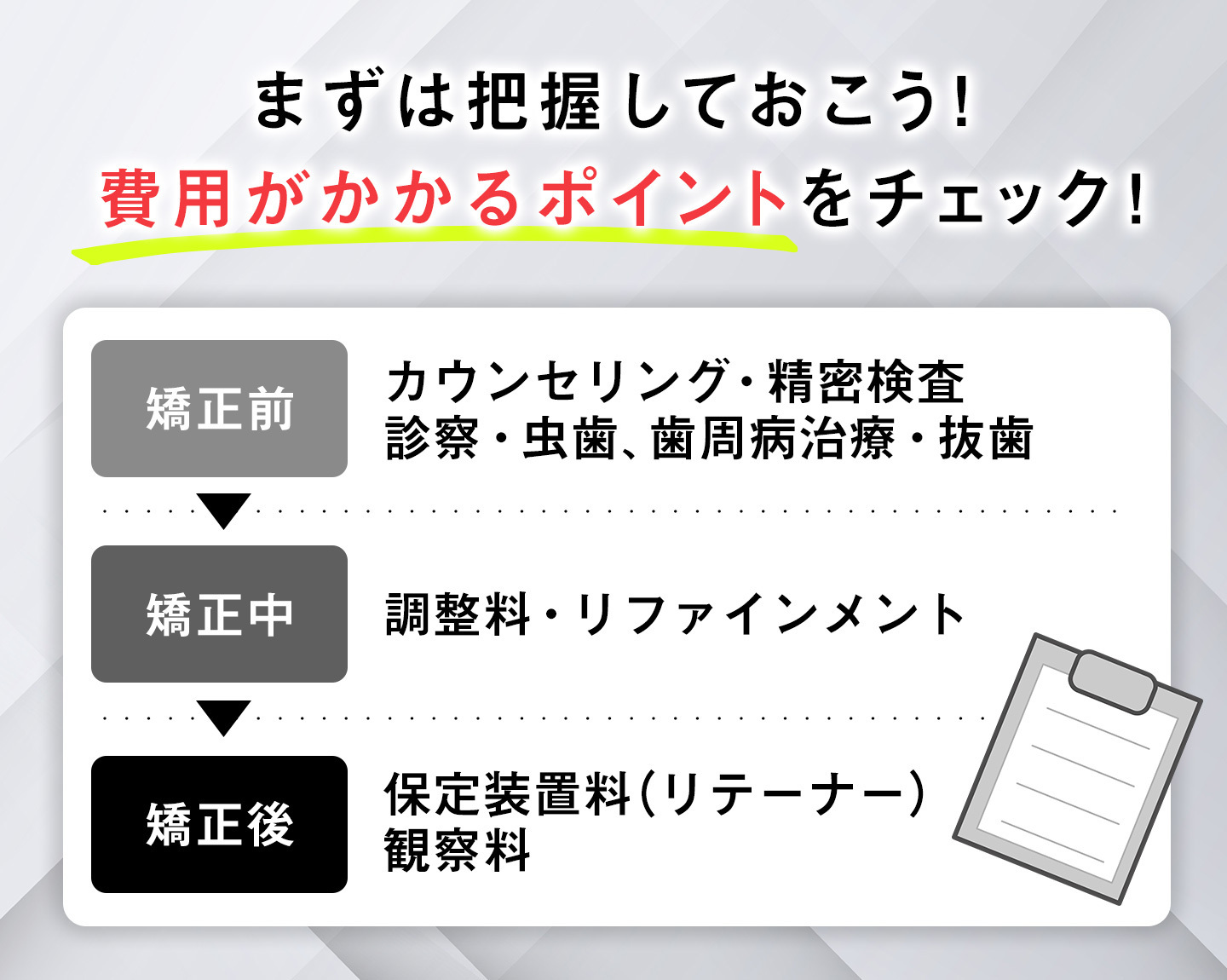 まずは把握しておこう!
費用がかかるポイントをチェック!

矯正前

カウンセリング・精密検査
診察・虫歯、歯周病治療・抜歯

矯正中

調整料・リファインメント

矯正後

保定装置料(リテーナー)
観察料